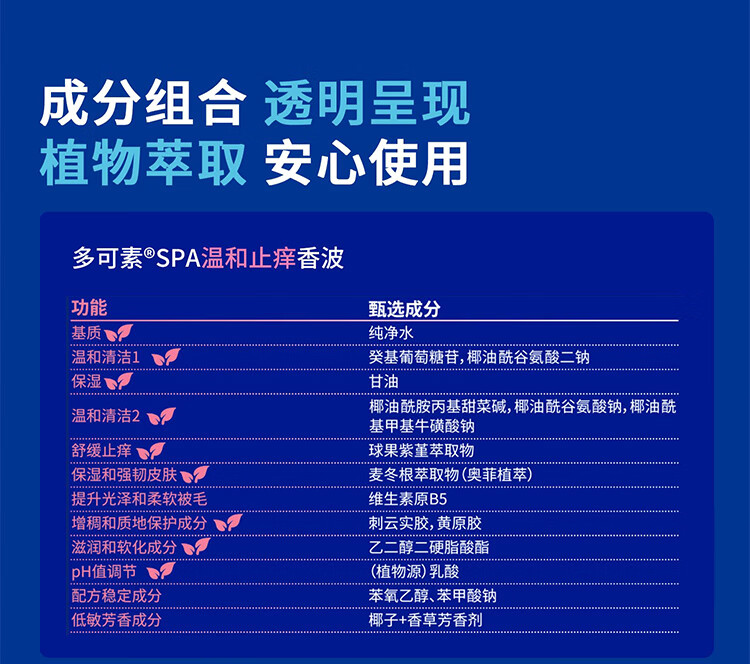 成分组合 透明呈现
植物萃取 安心使用

多可素®SPA温和止痒香波

| 功能 | 甄选成分 |
|---|---|
| 基质 | 纯净水 |
| 温和清洁1 | 癸基葡萄糖苷，椰油酰谷氨酸二钠 |
| 保湿 | 甘油 |
| 温和清洁2 | 椰油酰胺丙基甜菜碱，椰油酰谷氨酸钠，椰油酰基甲基牛磺酸钠 |
| 舒缓止痒 | 球果紫堇萃取物 |
| 保湿和强韧皮肤 | 麦冬根萃取物（奥菲植萃） |
| 提升光泽和柔软被毛 | 维生素原B5 |
| 增稠和质地保护成分 | 刺云实胶，黄原胶 |
| 滋润和软化成分 | 乙二醇二硬脂酸酯 |
| pH值调节 | （植物源）乳酸 |
| 配方稳定成分 | 苯氧乙醇、苯甲酸钠 |
| 低敏芳香成分 | 椰子+香草芳香剂 |